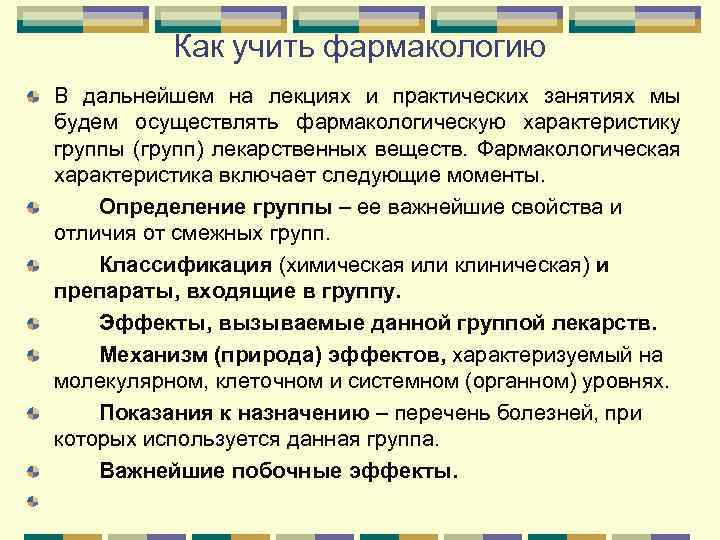 Как учить фармакологию

В дальнейшем на лекциях и практических занятиях мы будем осуществлять фармакологическую характеристику группы (групп) лекарственных веществ. Фармакологическая характеристика включает следующие моменты.

Определение группы – ее важнейшие свойства и отличия от смежных групп.

Классификация (химическая или клиническая) и препараты, входящие в группу.

Эффекты, вызываемые данной группой лекарств.

Механизм (природа) эффектов, характеризуемый на молекулярном, клеточном и системном (органном) уровнях.

Показания к назначению – перечень болезней, при которых используется данная группа.

Важнейшие побочные эффекты.